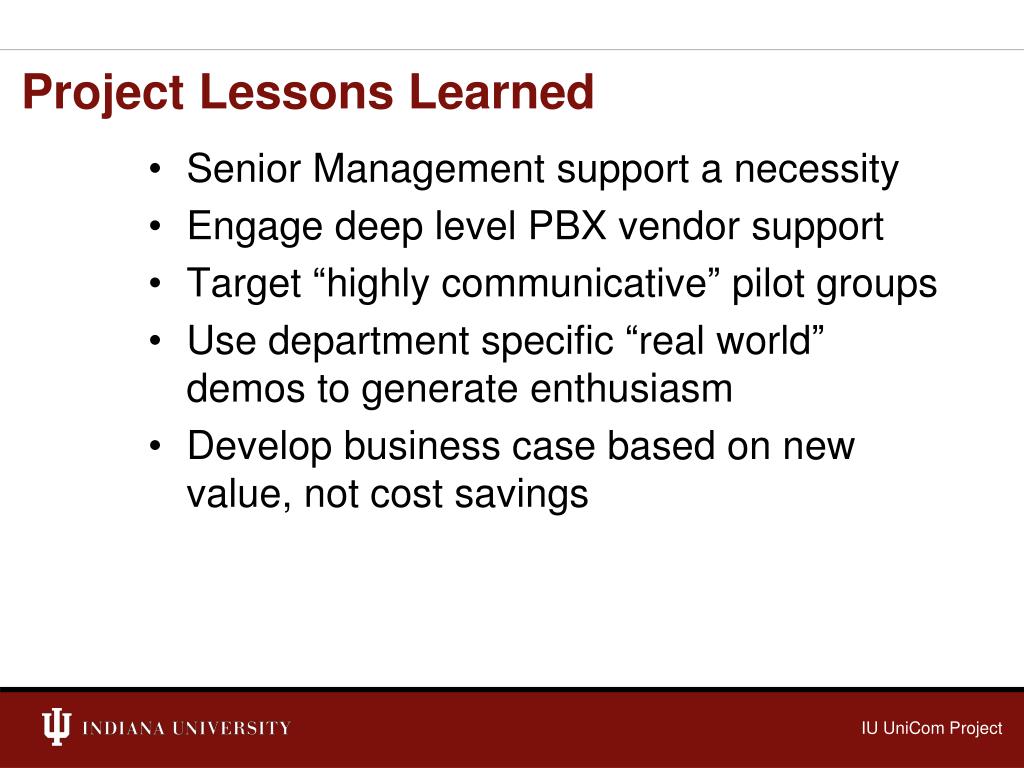 Project Lessons Learned

• Senior Management support a necessity
• Engage deep level PBX vendor support
• Target “highly communicative” pilot groups
• Use department specific “real world” demos to generate enthusiasm
• Develop business case based on new value, not cost savings

INDIANA UNIVERSITY

IU UniCom Project